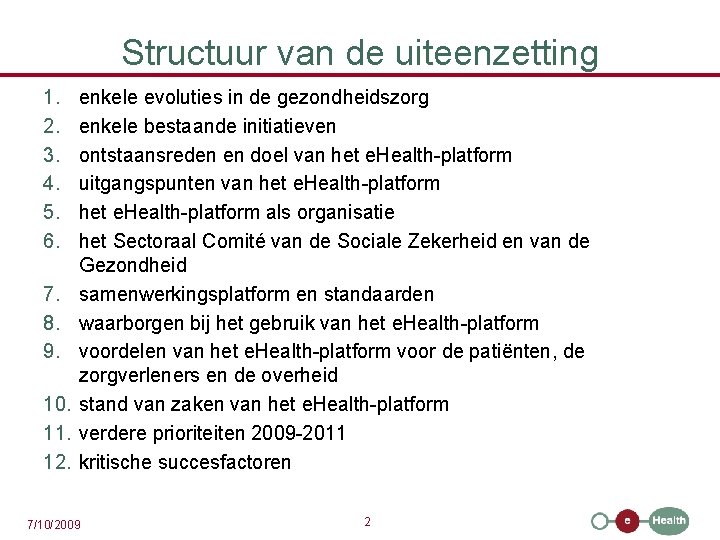 Structuur van de uiteenzetting

1. enkele evoluties in de gezondheidszorg
2. enkele bestaande initiatieven
3. ontstaansreden en doel van het eHealth-platform
4. uitgangspunten van het eHealth-platform
5. het eHealth-platform als organisatie
6. het Sectoraal Comité van de Sociale Zekerheid en van de Gezondheid
7. samenwerkingsplatform en standaarden
8. waarborgen bij het gebruik van het eHealth-platform
9. voordelen van het eHealth-platform voor de patiënten, de zorgverleners en de overheid
10. stand van zaken van het eHealth-platform
11. verdere prioriteiten 2009-2011
12. kritische succesfactoren

7/10/2009

2

e Health